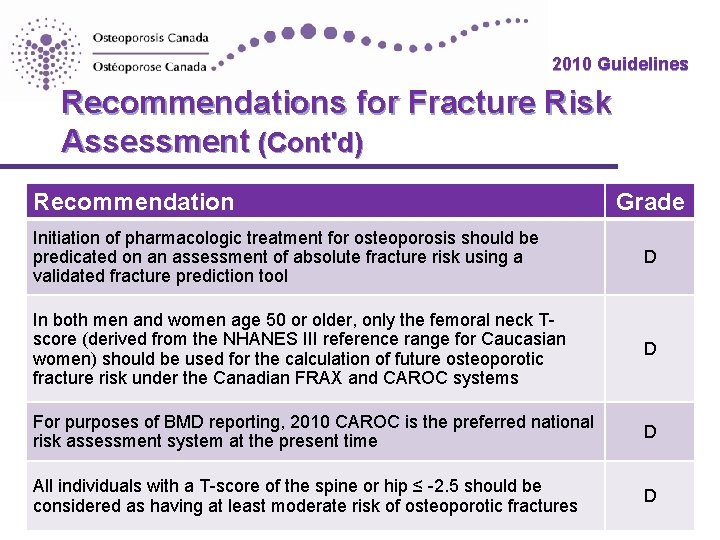 Osteoporosis Canada
Ostéoporose Canada

2010 Guidelines

Recommendations for Fracture Risk Assessment (Cont'd)

| Recommendation | Grade |
|---|---|
| Initiation of pharmacologic treatment for osteoporosis should be predicated on an assessment of absolute fracture risk using a validated fracture prediction tool | D |
| In both men and women age 50 or older, only the femoral neck T-score (derived from the NHANES III reference range for Caucasian women) should be used for the calculation of future osteoporotic fracture risk under the Canadian FRAX and CAROC systems | D |
| For purposes of BMD reporting, 2010 CAROC is the preferred national risk assessment system at the present time | D |
| All individuals with a T-score of the spine or hip ≤ -2.5 should be considered as having at least moderate risk of osteoporotic fractures | D |